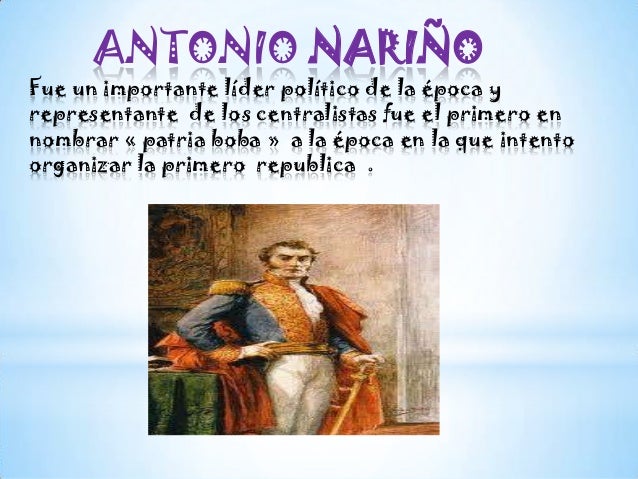 ANTONIO NARIÑO

Fue un importante líder político de la época y representante de los centralistas fue el primero en nombrar « patria boba » a la época en la que intento organizar la primero republica .